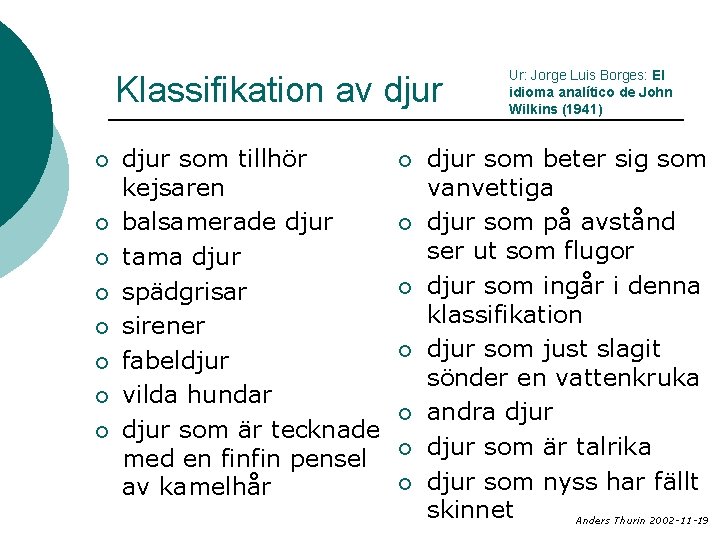 Klassifikation av djur

Ur: Jorge Luis Borges: El idioma analítico de John Wilkins (1941)

- djur som tillhör kejsaren
- balsamerade djur
- tama djur
- spädgrisar
- sirener
- fabeldjur
- vilda hundar
- djur som är tecknade med en finfin pensel av kamelhår

- djur som beter sig som vanvettiga
- djur som på avstånd ser ut som flugor
- djur som ingår i denna klassifikation
- djur som just slagit sönder en vattenkruka
- andra djur
- djur som är talrika
- djur som nyss har fällt skinnet

Anders Thurin 2002-11-19